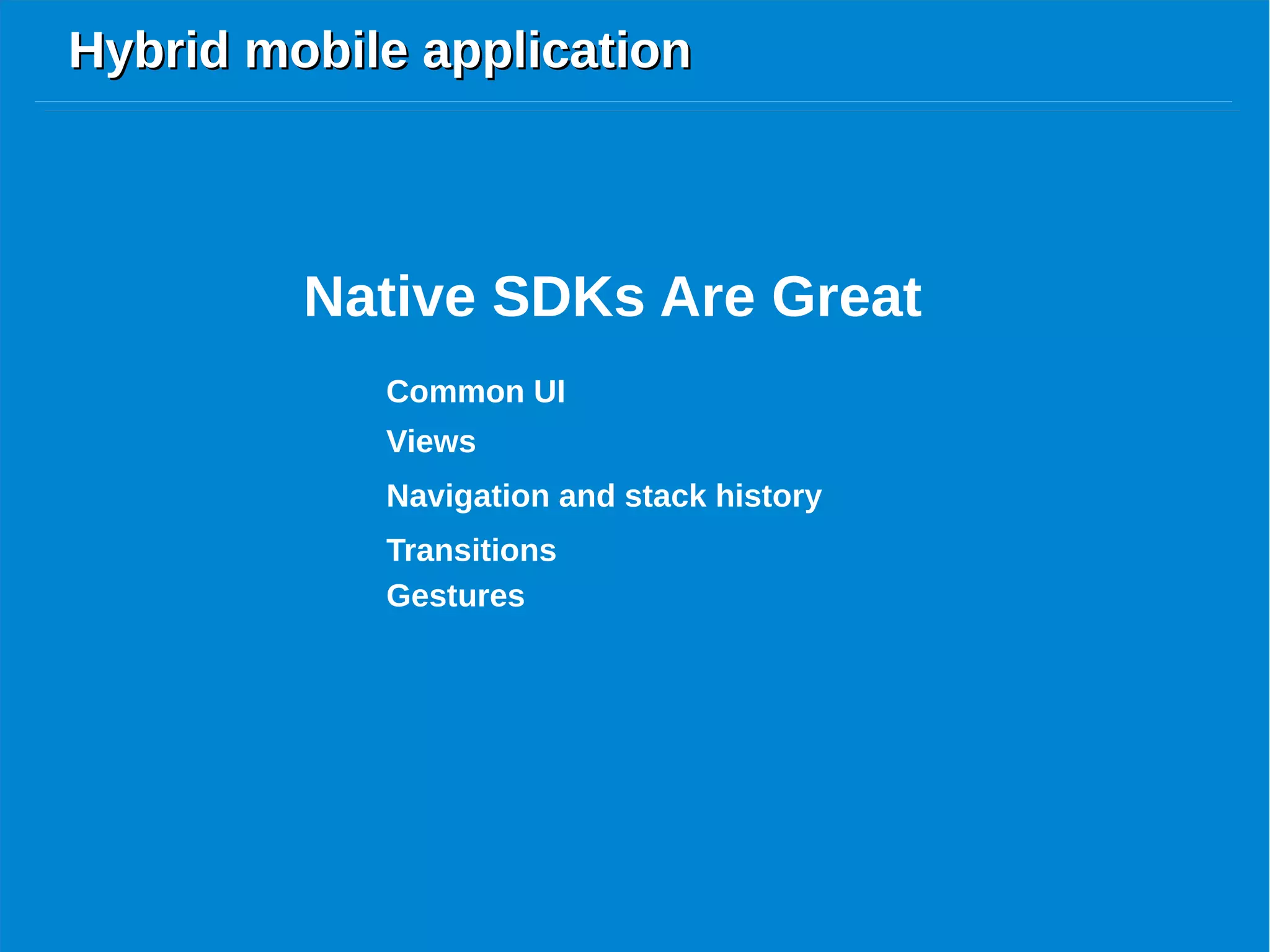 Hybrid mobile application

Native SDKs Are Great

Common UI

Views

Navigation and stack history

Transitions

Gestures